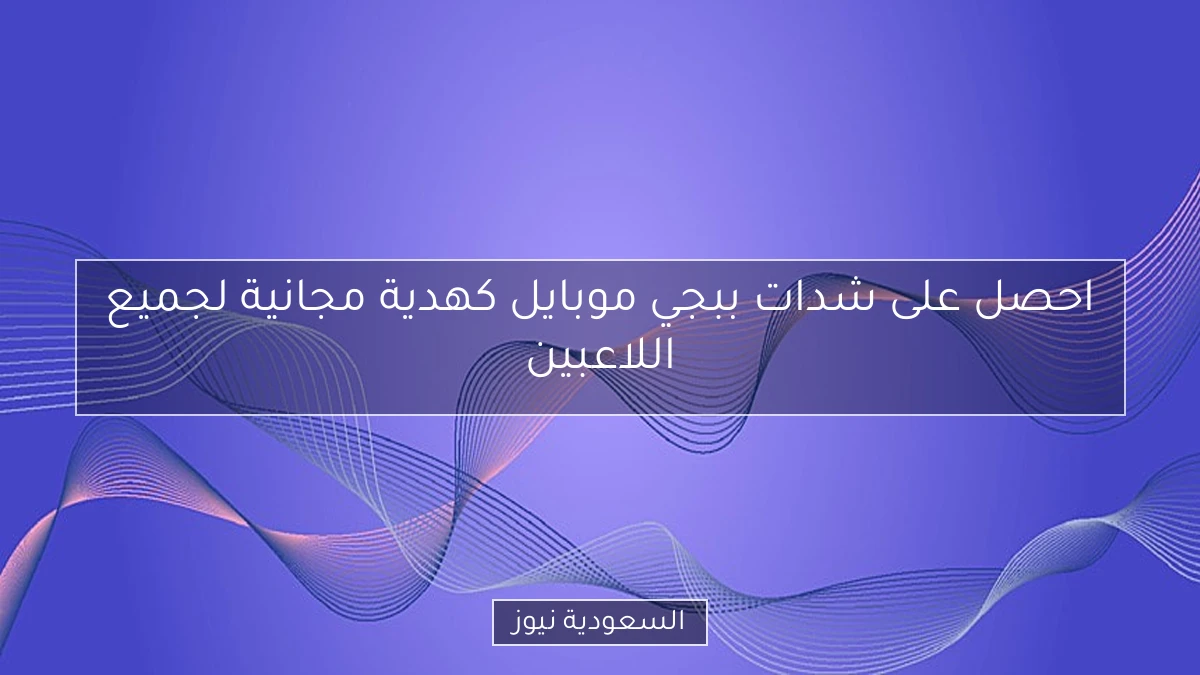 احصل على شدات ببجي موبايل كهدية مجانية لجميع اللاعبين

السعودية نيوز